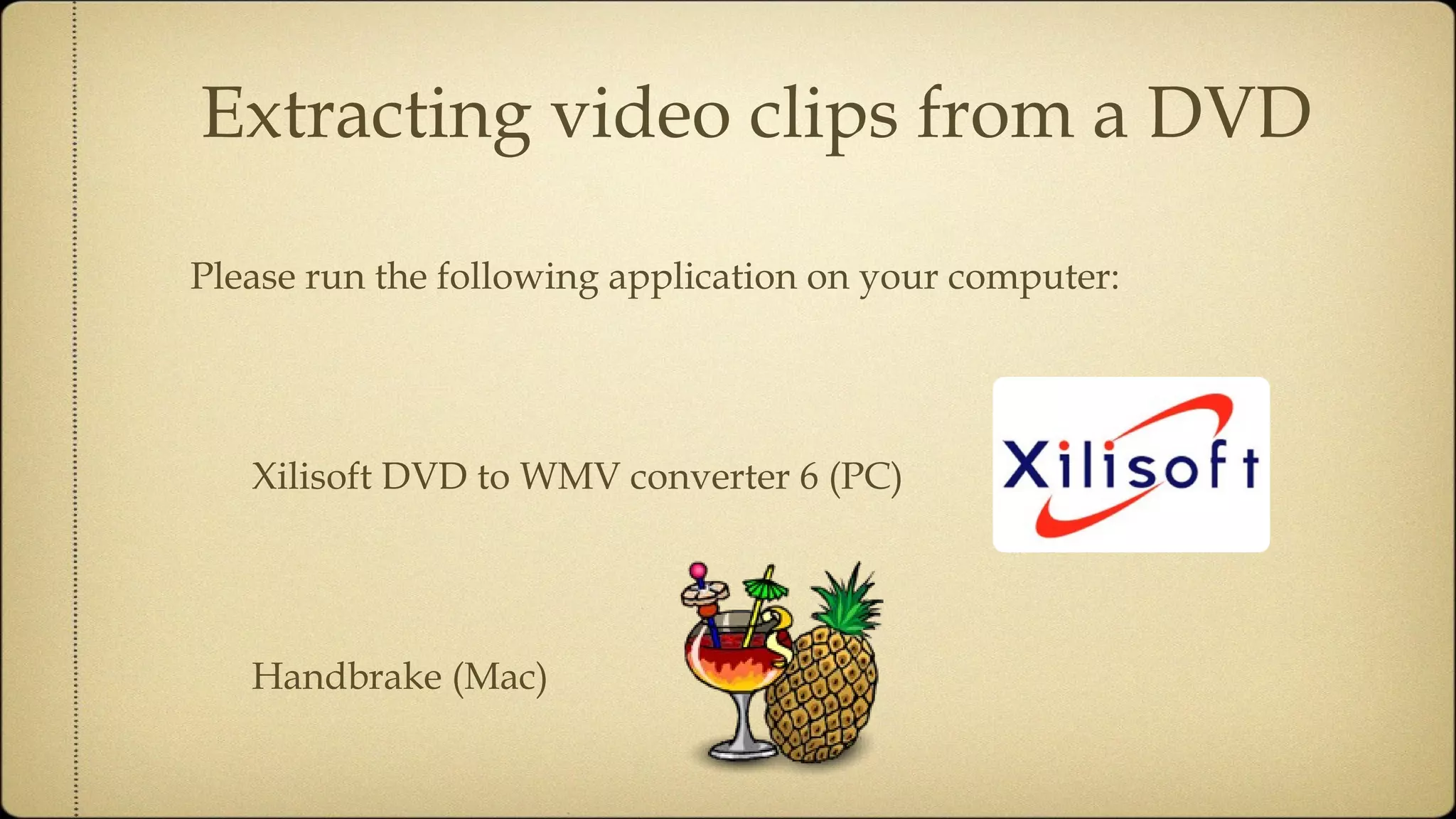 Extracting video clips from a DVD

Please run the following application on your computer:

Xilisoft DVD to WMV converter 6 (PC)

Xilisoft

Handbrake (Mac)